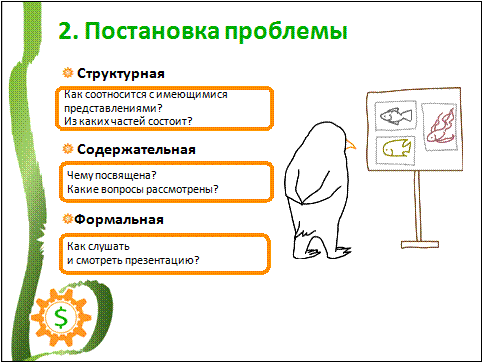 2. Постановка проблемы

Структурная

Как соотносится с имеющимися представлениями?
Из каких частей состоит?

Содержательная

Чему посвящена?
Какие вопросы рассмотрены?

Формальная

Как слушать
и смотреть презентацию?

$